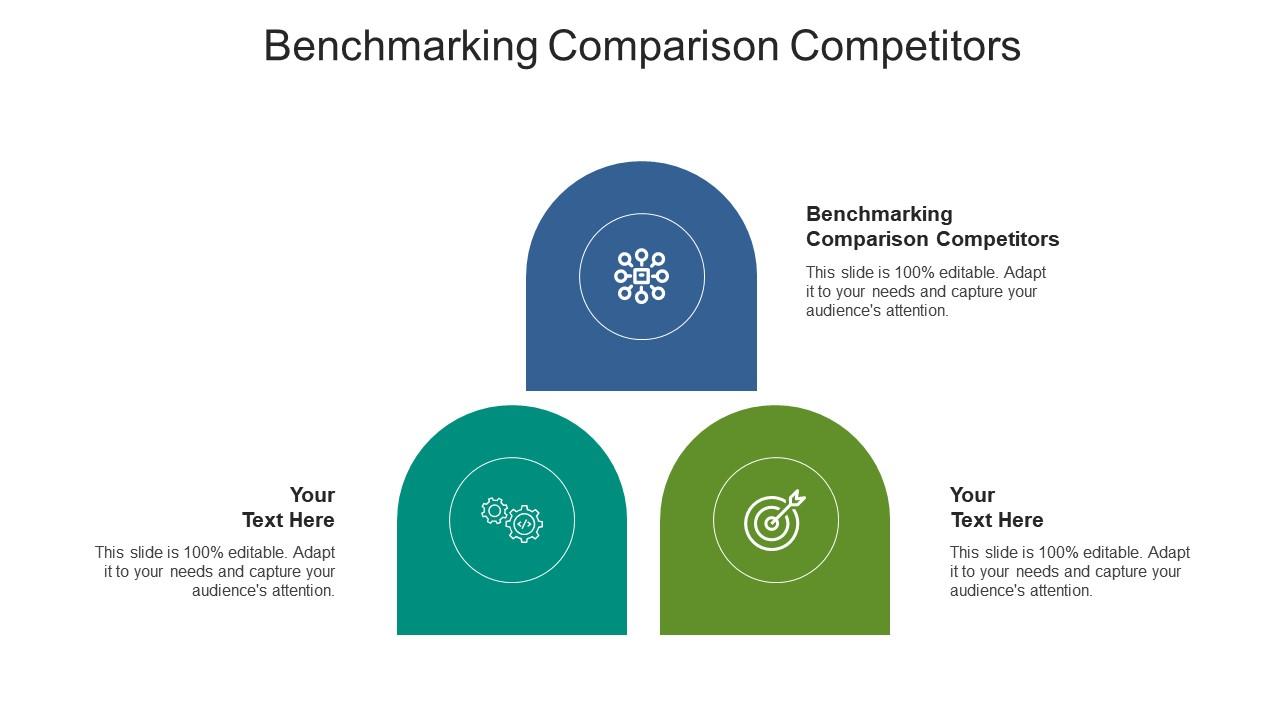 Benchmarking Comparison Competitors

Benchmarking Comparison Competitors

This slide is 100% editable. Adapt it to your needs and capture your audience's attention.

Your Text Here

This slide is 100% editable. Adapt it to your needs and capture your audience's attention.

Your Text Here

This slide is 100% editable. Adapt it to your needs and capture your audience's attention.